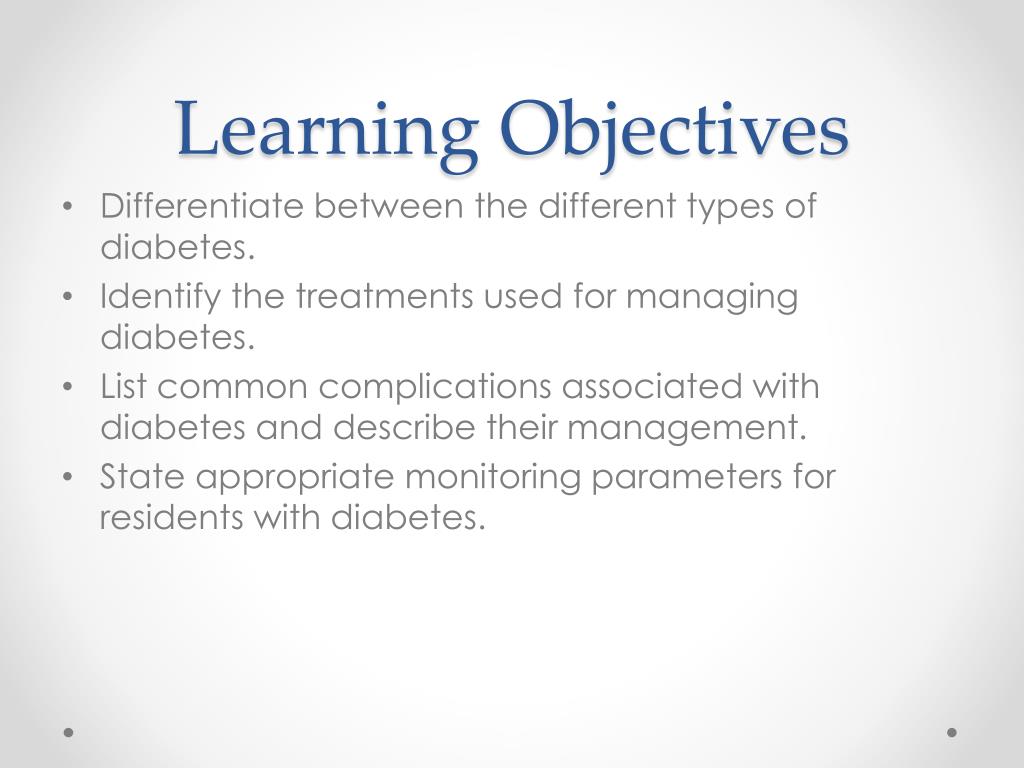 Learning Objectives

• Differentiate between the different types of diabetes.
• Identify the treatments used for managing diabetes.
• List common complications associated with diabetes and describe their management.
• State appropriate monitoring parameters for residents with diabetes.